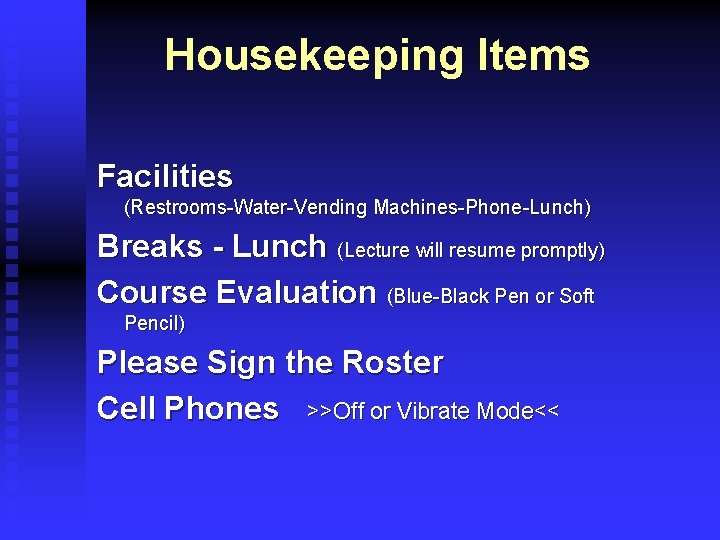 Housekeeping Items

Facilities
(Restrooms-Water-Vending Machines-Phone-Lunch)

Breaks - Lunch (Lecture will resume promptly)

Course Evaluation (Blue-Black Pen or Soft Pencil)

Please Sign the Roster

Cell Phones >>Off or Vibrate Mode<<